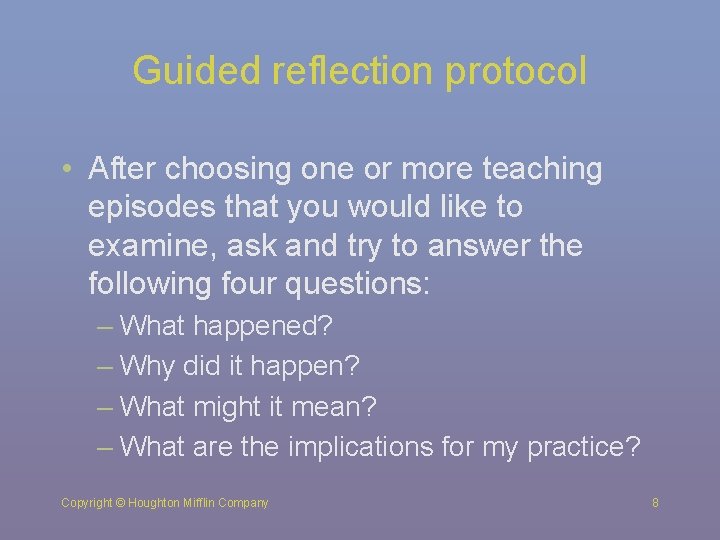 Guided reflection protocol

• After choosing one or more teaching episodes that you would like to examine, ask and try to answer the following four questions:

– What happened?
– Why did it happen?
– What might it mean?
– What are the implications for my practice?

Copyright © Houghton Mifflin Company

8